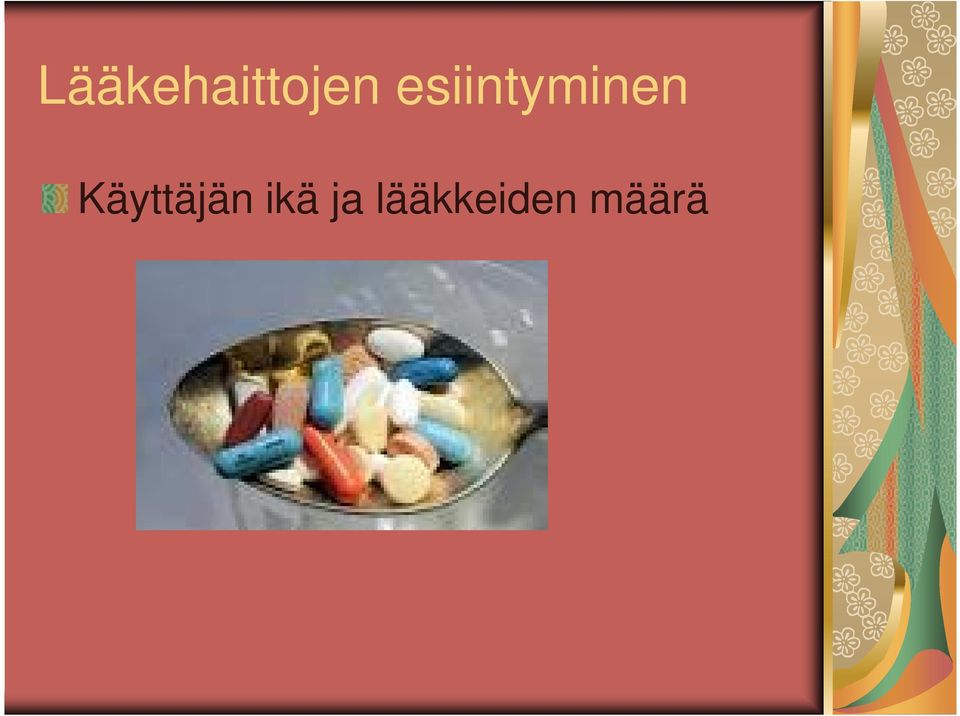 Lääkehaittojen esiintyminen

Käyttäjän ikä ja lääkkeiden määrä